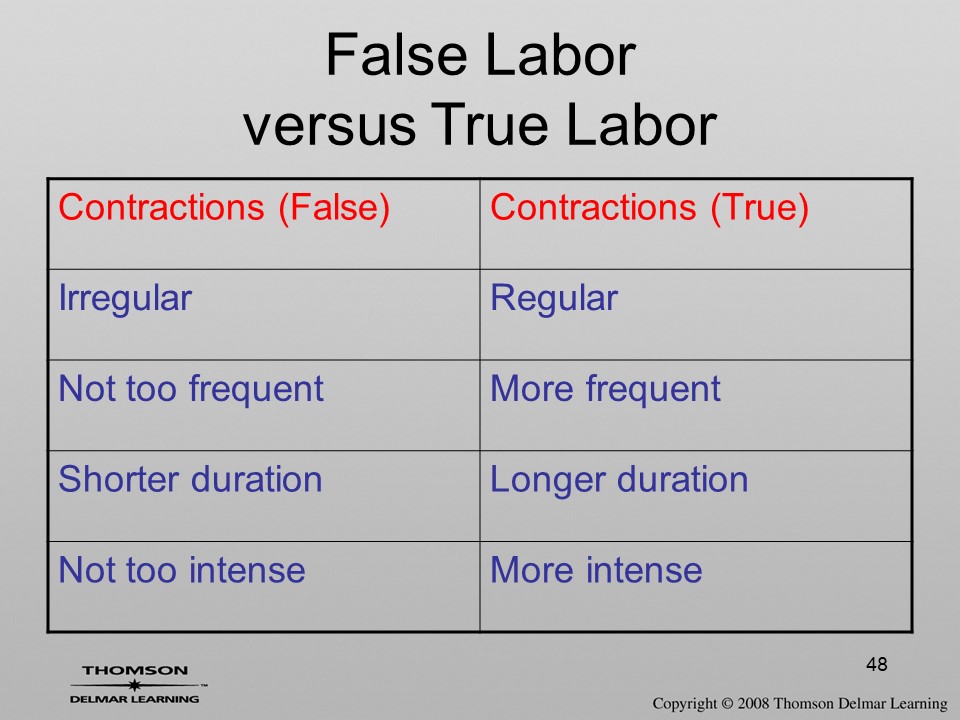 False Labor
versus True Labor

| Contractions (False) | Contractions (True) |
|---|---|
| Irregular | Regular |
| Not too frequent | More frequent |
| Shorter duration | Longer duration |
| Not too intense | More intense |

48

THOMSON
DELMAR LEARNING™

Copyright © 2008 Thomson Delmar Learning